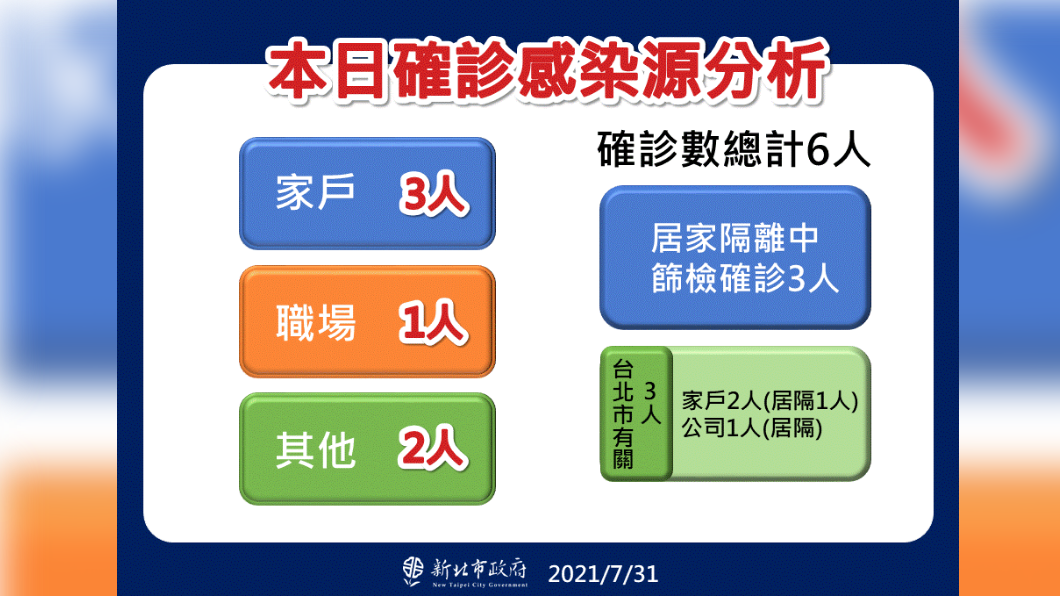 本日確診感染源分析

家戶 3人

職場 1人

其他 2人

確診數總計6人

居家隔離中
篩檢確診3人

台北市有關 3人

家戶2人(居隔1人)
公司1人(居隔)

新北市政府
New Taipei City Government

2021/7/31